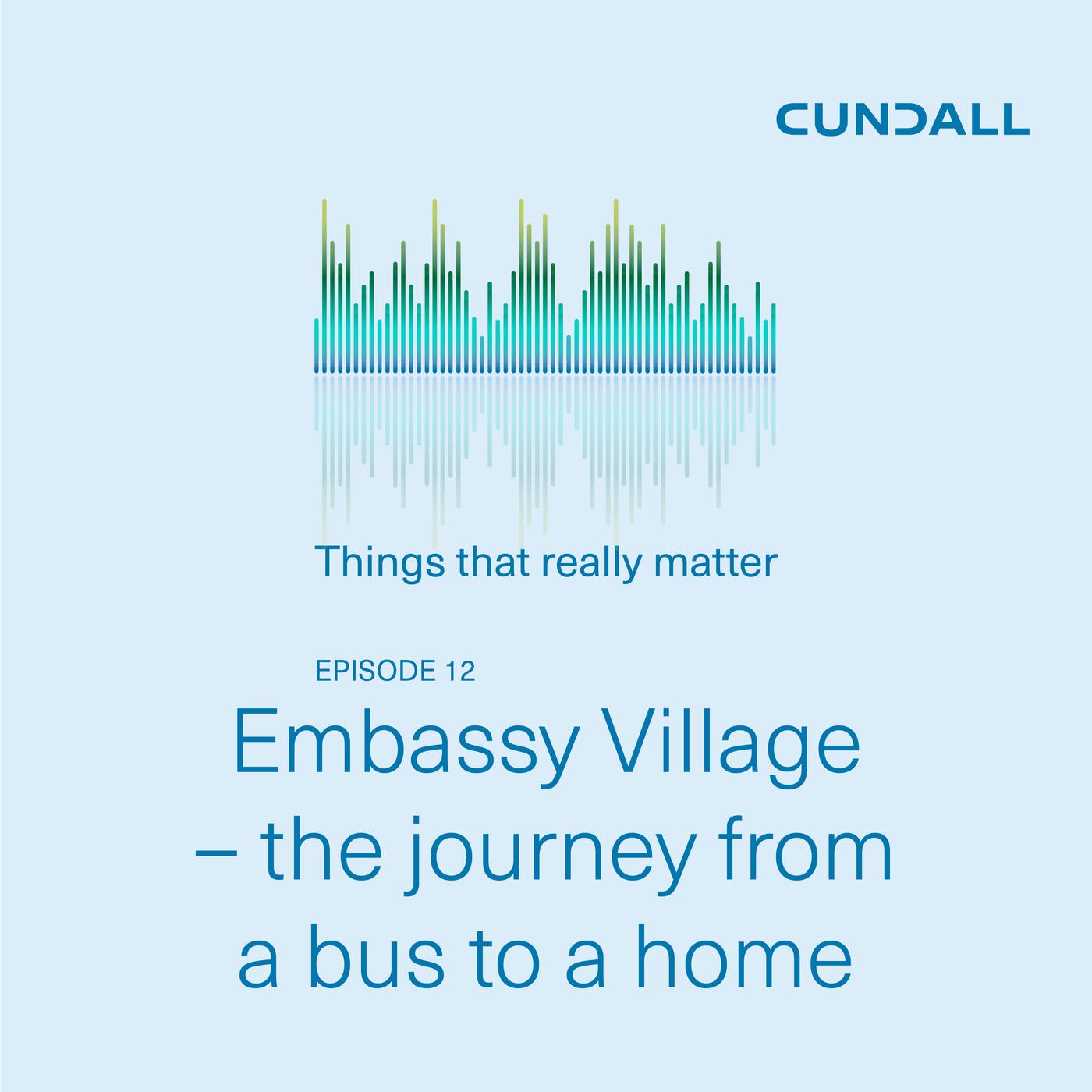 CUNDALL

Things that really matter

EPISODE 12

Embassy Village – the journey from a bus to a home